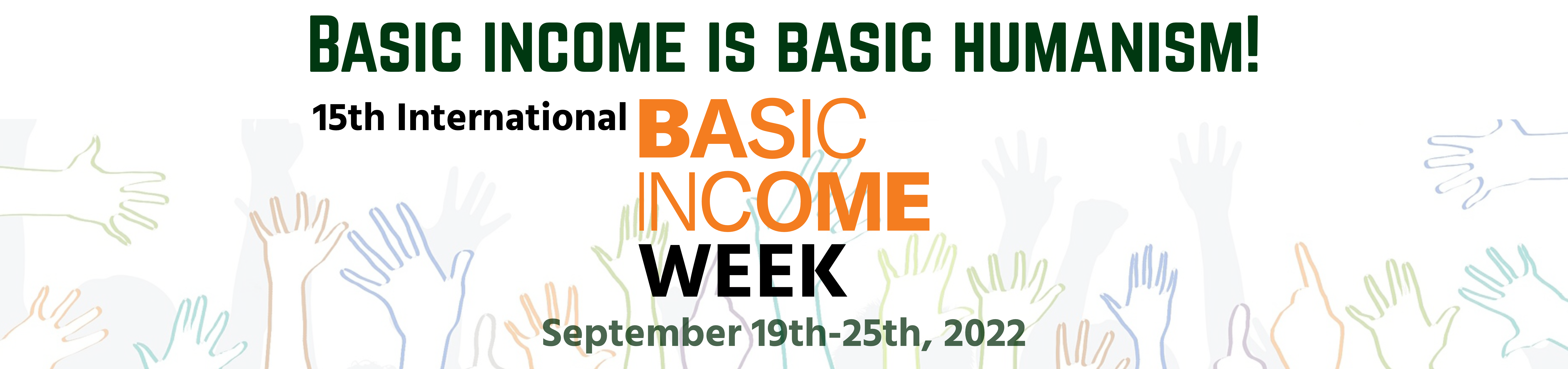 BASIC INCOME IS BASIC HUMANISM!

15th International BASIC INCOME WEEK

September 19th-25th, 2022